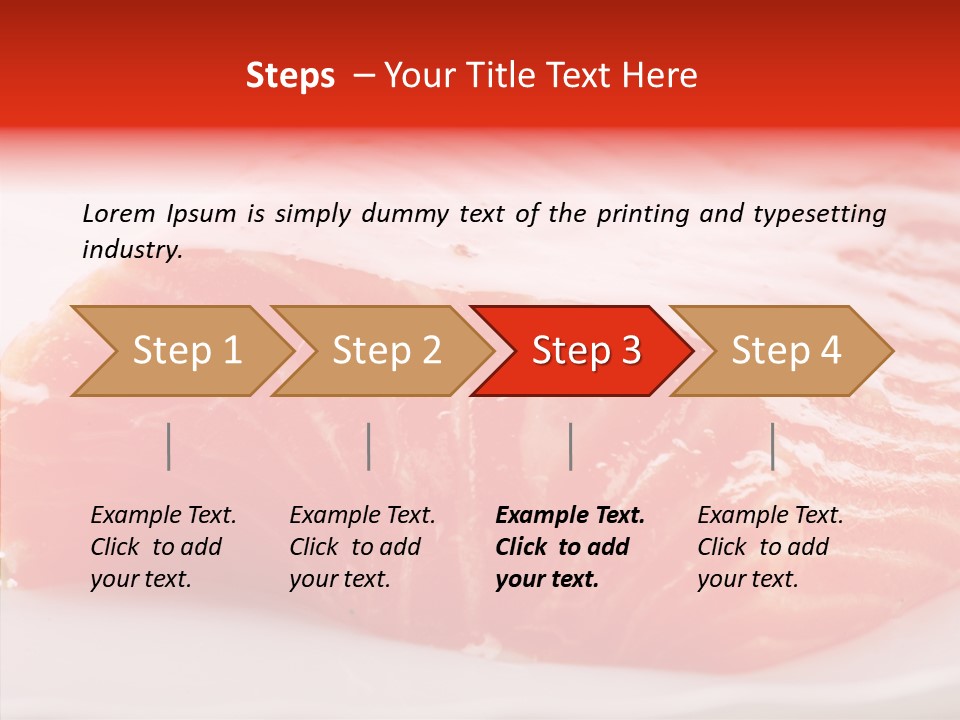 Steps – Your Title Text Here

Lorem Ipsum is simply dummy text of the printing and typesetting industry.

Step 1

Step 2

Step 3

Step 4

Example Text. Click to add your text.

Example Text. Click to add your text.

Example Text. Click to add your text.

Example Text. Click to add your text.